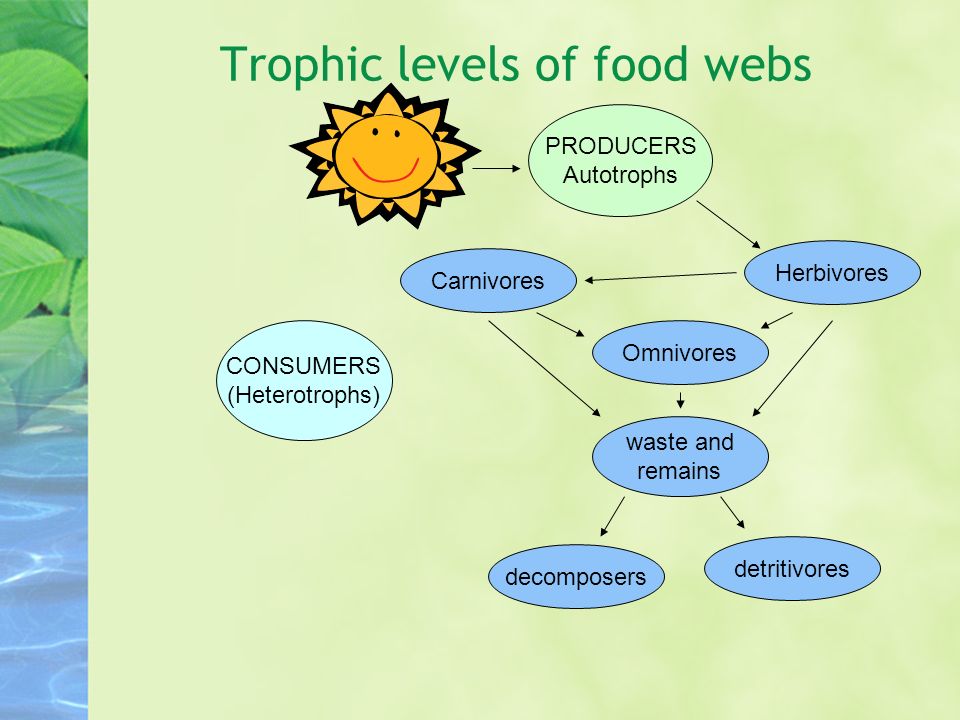 Trophic levels of food webs

PRODUCERS
Autotrophs

Carnivores

Herbivores

CONSUMERS
(Heterotrophs)

Omnivores

waste and
remains

decomposers

detritivores